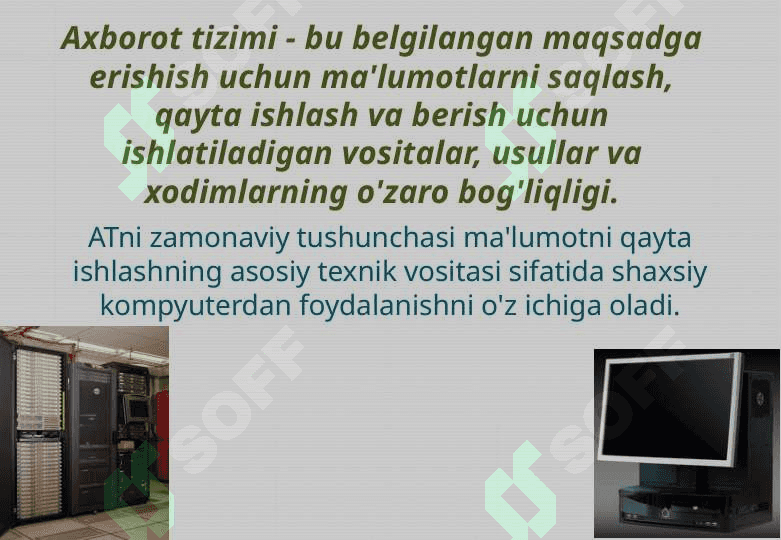 Axborot tizimi - bu belgilangan maqsadga erishish uchun ma'lumotlarni saqlash, qayta ishlash va berish uchun ishlatiladigan vositalar, usullar va xodimlarning o'zaro bog'liqligi.

ATni zamonaviy tushunchasi ma'lumotni qayta ishlashning asosiy texnik vositasi sifatida shaxsiy kompyuterdan foydalanishni o'z ichiga oladi.

SOFF SOFF SOFF SOFF